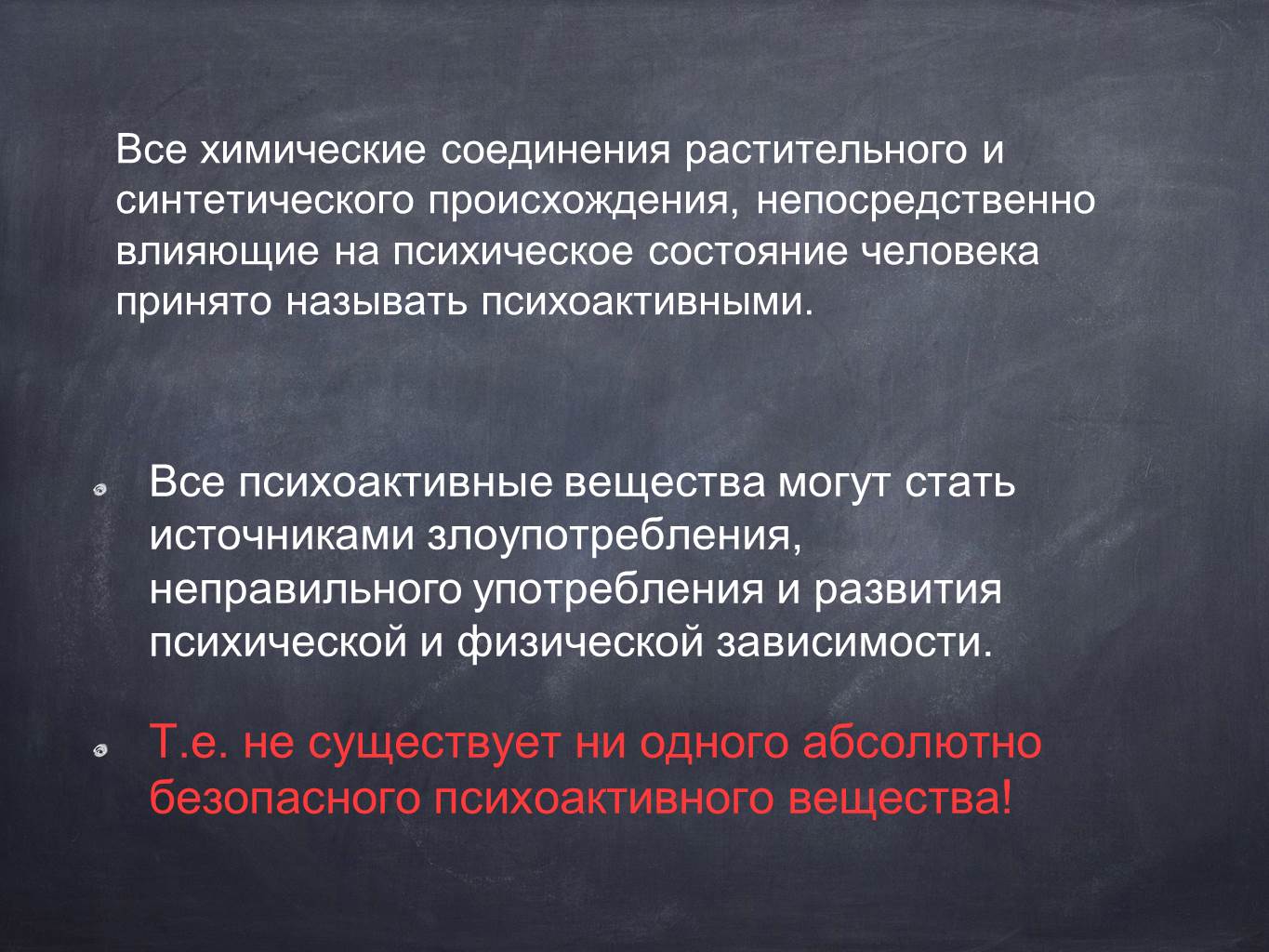 Все химические соединения растительного и синтетического происхождения, непосредственно влияющие на психическое состояние человека принято называть психоактивными.

Все психоактивные вещества могут стать источниками злоупотребления, неправильного употребления и развития психической и физической зависимости.

Т.е. не существует ни одного абсолютно безопасного психоактивного вещества!